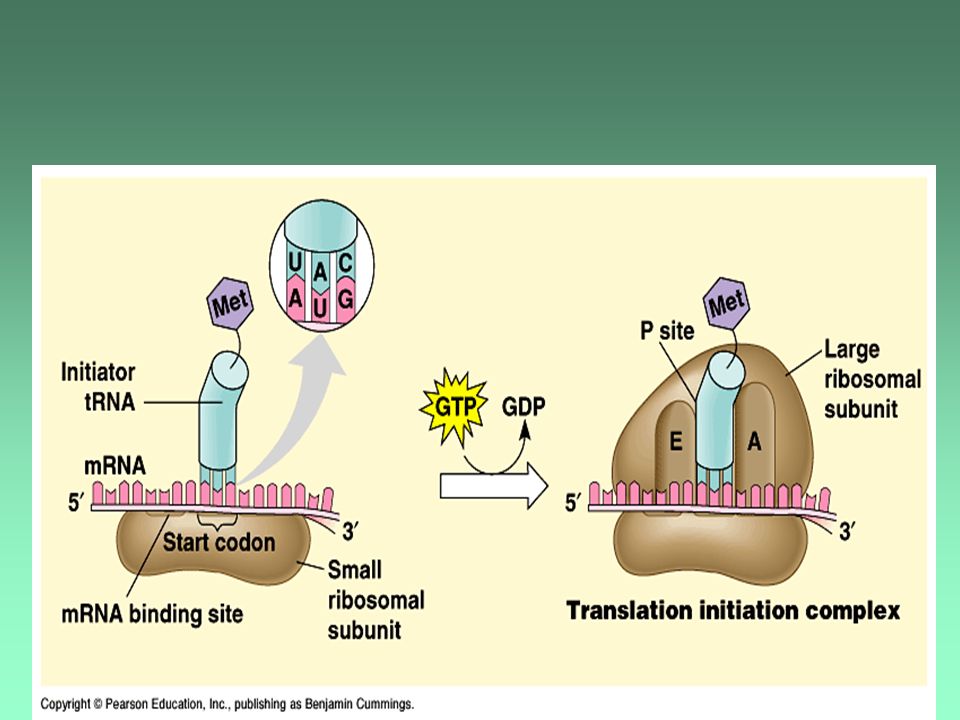 U A C
A U G

Met

Initiator tRNA

mRNA

5′

3′

Start codon

mRNA binding site

Small ribosomal subunit

GTP

GDP

Met

P site

Large ribosomal subunit

E

A

5′

3′

Translation initiation complex

Copyright © Pearson Education, Inc., publishing as Benjamin Cummings.